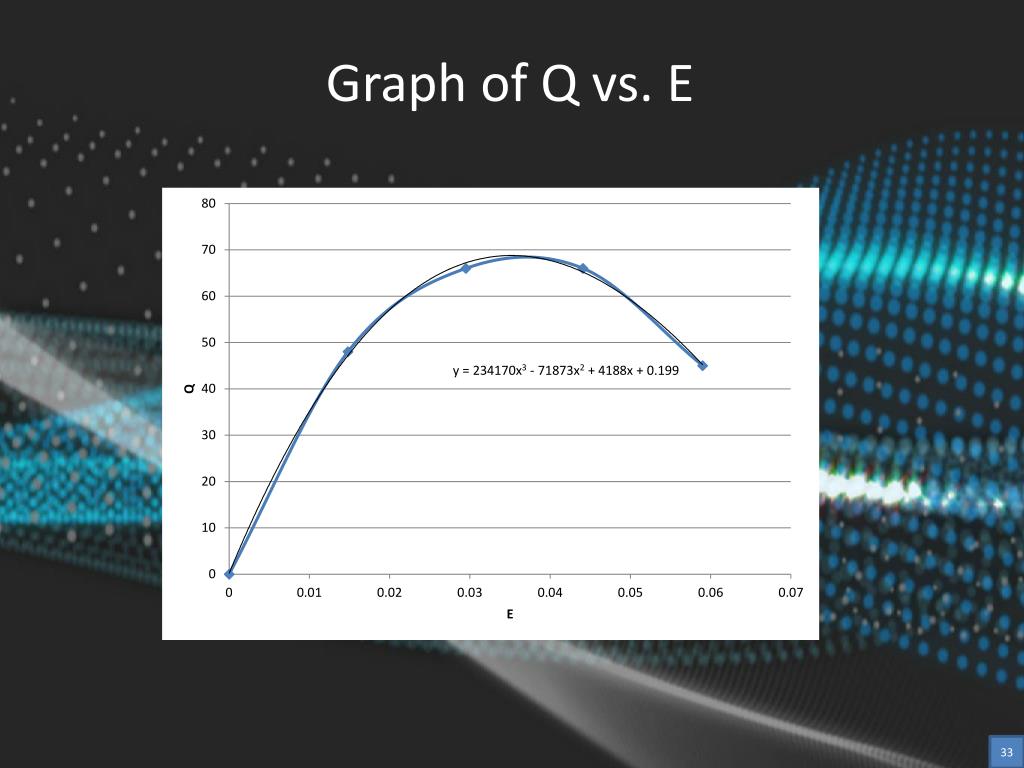 Graph of Q vs. E

80
70
60
50
40
30
20
10
0

Q

$y = 234170x^3 - 71873x^2 + 4188x + 0.199$

0
0.01
0.02
0.03
0.04
0.05
0.06
0.07

E

33